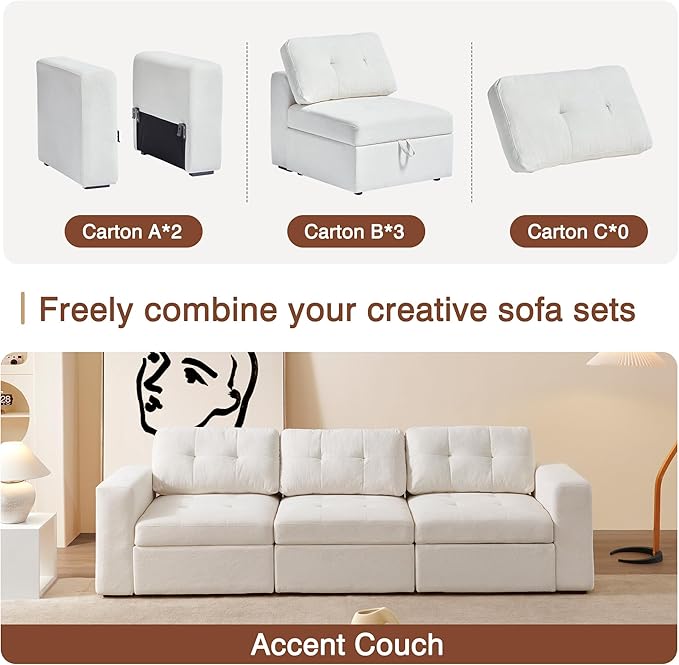 Carton A*2

Carton B*3

Carton C*0

Freely combine your creative sofa sets

Accent Couch